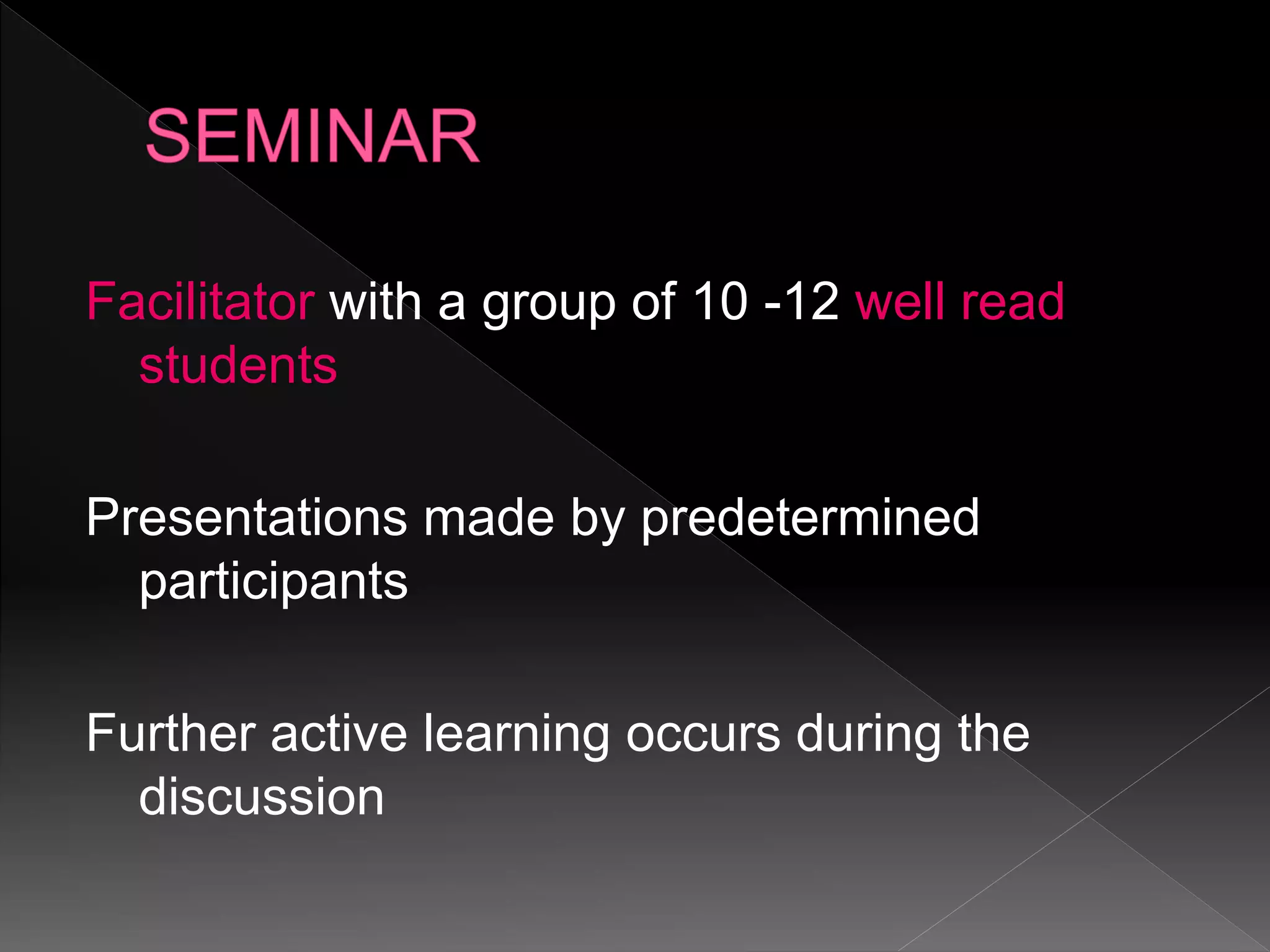 SEMINAR

Facilitator with a group of 10 -12 well read students

Presentations made by predetermined participants

Further active learning occurs during the discussion